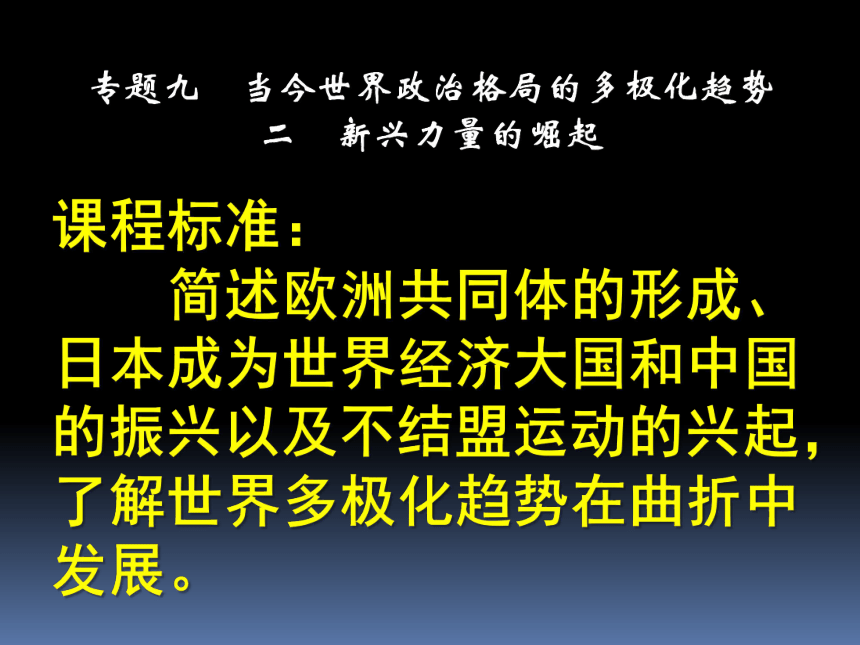 专题九　当今世界政治格局的多极化趋势
二　新兴力量的崛起

课程标准：

简述欧洲共同体的形成、日本成为世界经济大国和中国的振兴以及不结盟运动的兴起，了解世界多极化趋势在曲折中发展。